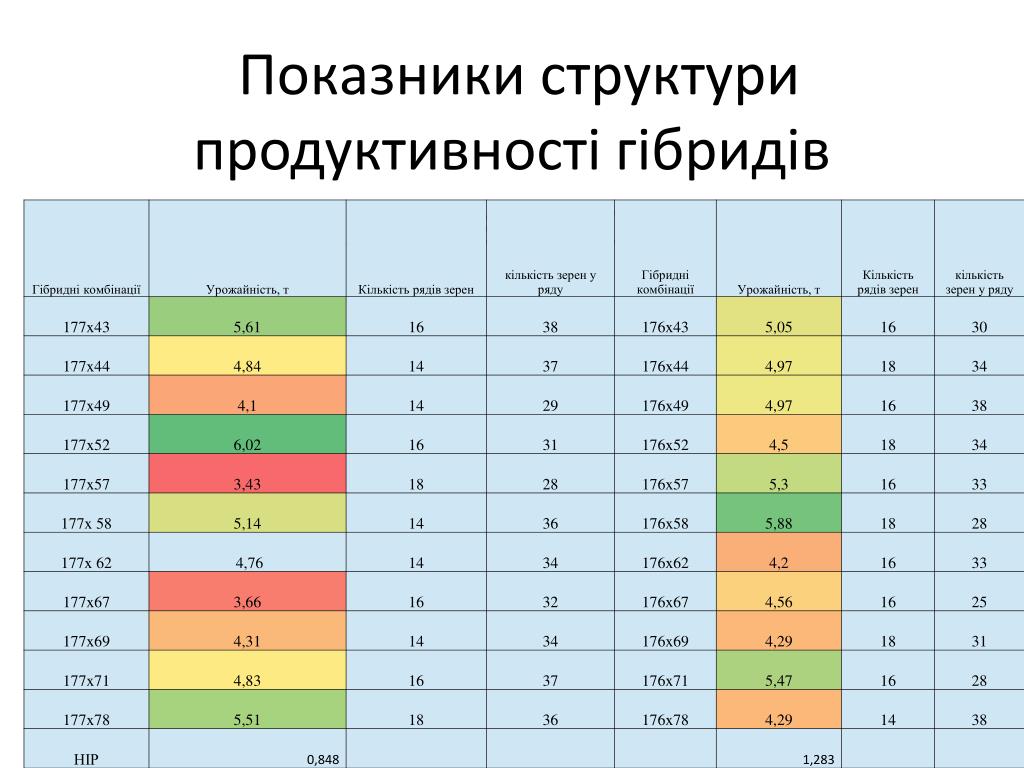 Показники структури продуктивності гібридів

| Гібридні комбінації | Урожайність, т | Кількість рядів зерен | кількість зерен у ряду | Гібридні комбінації | Урожайність, т | Кількість рядів зерен | кількість зерен у ряду |
|---|---|---|---|---|---|---|---|
| 177х43 | 5,61 | 16 | 38 | 176х43 | 5,05 | 16 | 30 |
| 177х44 | 4,84 | 14 | 37 | 176х44 | 4,97 | 18 | 34 |
| 177х49 | 4,1 | 14 | 29 | 176х49 | 4,97 | 16 | 38 |
| 177х52 | 6,02 | 16 | 31 | 176х52 | 4,5 | 18 | 34 |
| 177х57 | 3,43 | 18 | 28 | 176х57 | 5,3 | 16 | 33 |
| 177х 58 | 5,14 | 14 | 36 | 176х58 | 5,88 | 18 | 28 |
| 177х 62 | 4,76 | 14 | 34 | 176х62 | 4,2 | 16 | 33 |
| 177х67 | 3,66 | 16 | 32 | 176х67 | 4,56 | 16 | 25 |
| 177х69 | 4,31 | 14 | 34 | 176х69 | 4,29 | 18 | 31 |
| 177х71 | 4,83 | 16 | 37 | 176х71 | 5,47 | 16 | 28 |
| 177х78 | 5,51 | 18 | 36 | 176х78 | 4,29 | 14 | 38 |
| НІР | 0,848 | | | | 1,283 | | |